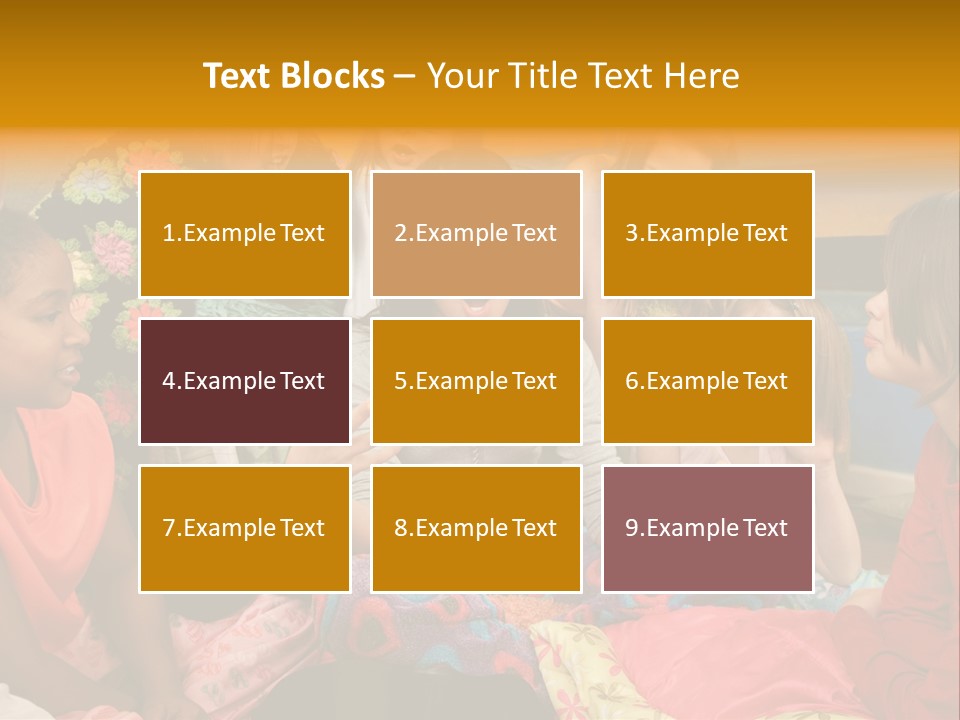 Text Blocks – Your Title Text Here

1.Example Text

2.Example Text

3.Example Text

4.Example Text

5.Example Text

6.Example Text

7.Example Text

8.Example Text

9.Example Text